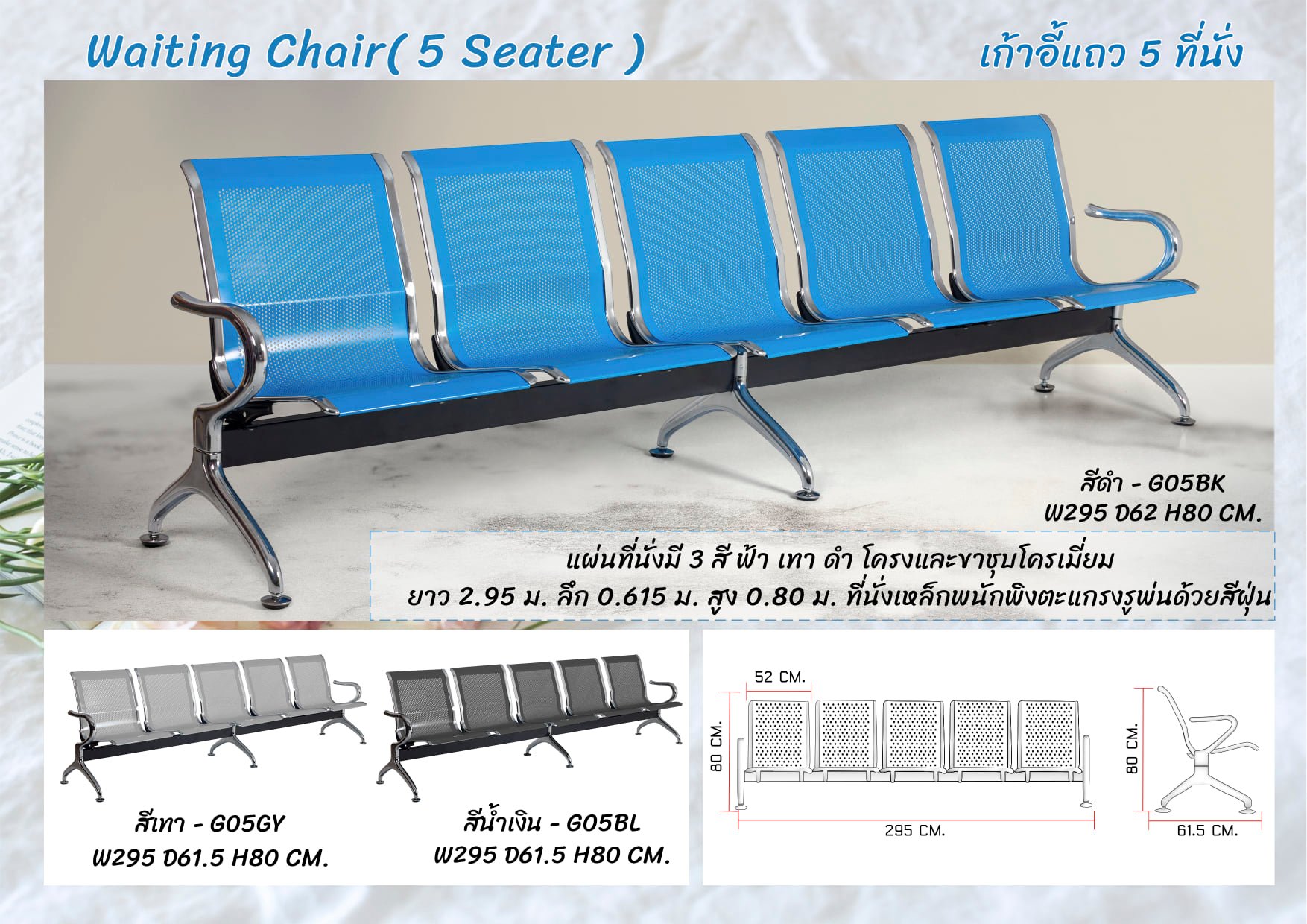 Waiting Chair( 5 Seater )

เก้าอี้แถว 5 ที่นั่ง

สีดำ - G05BK
W295 D62 H80 CM.

แผ่นที่นั่งมี 3 สี ฟ้า เทา ดำ โครงและขาชุบโครเมี่ยม
ยาว 2.95 ม. ลึก 0.615 ม. สูง 0.80 ม. ที่นั่งเหล็กพนักพิงตะแกรงรูพ่นด้วยสีฝุ่น

สีเทา - G05GY
W295 D61.5 H80 CM.

สีน้ำเงิน - G05BL
W295 D61.5 H80 CM.

52 CM.

80 CM.

295 CM.

80 CM.

61.5 CM.